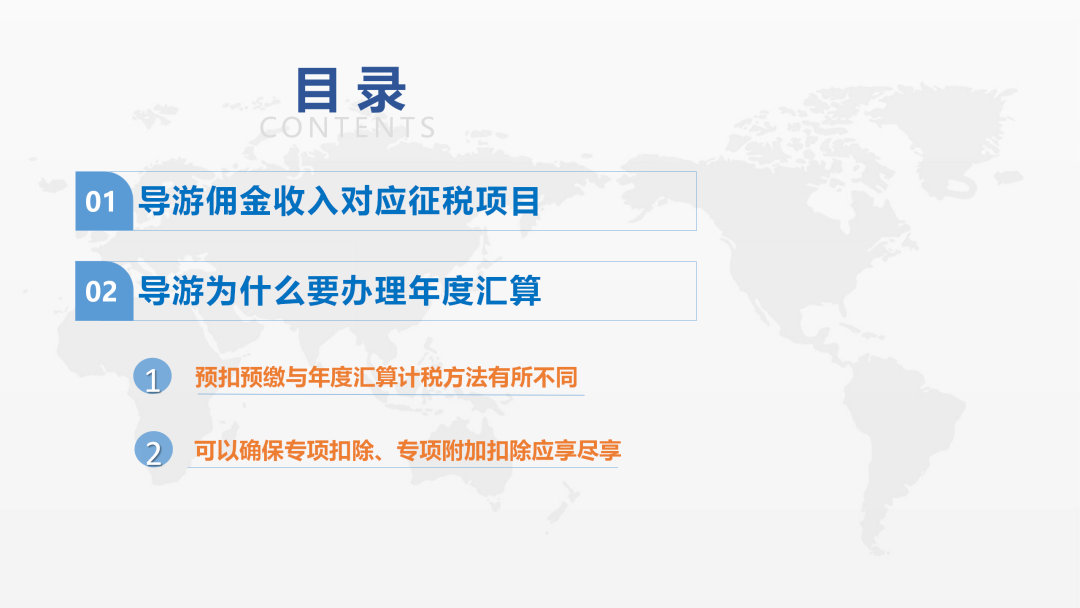 目录
CONTENTS

01 导游佣金收入对应征税项目

02 导游为什么要办理年度汇算

1 预扣预缴与年度汇算计税方法有所不同

2 可以确保专项扣除、专项附加扣除应享尽享